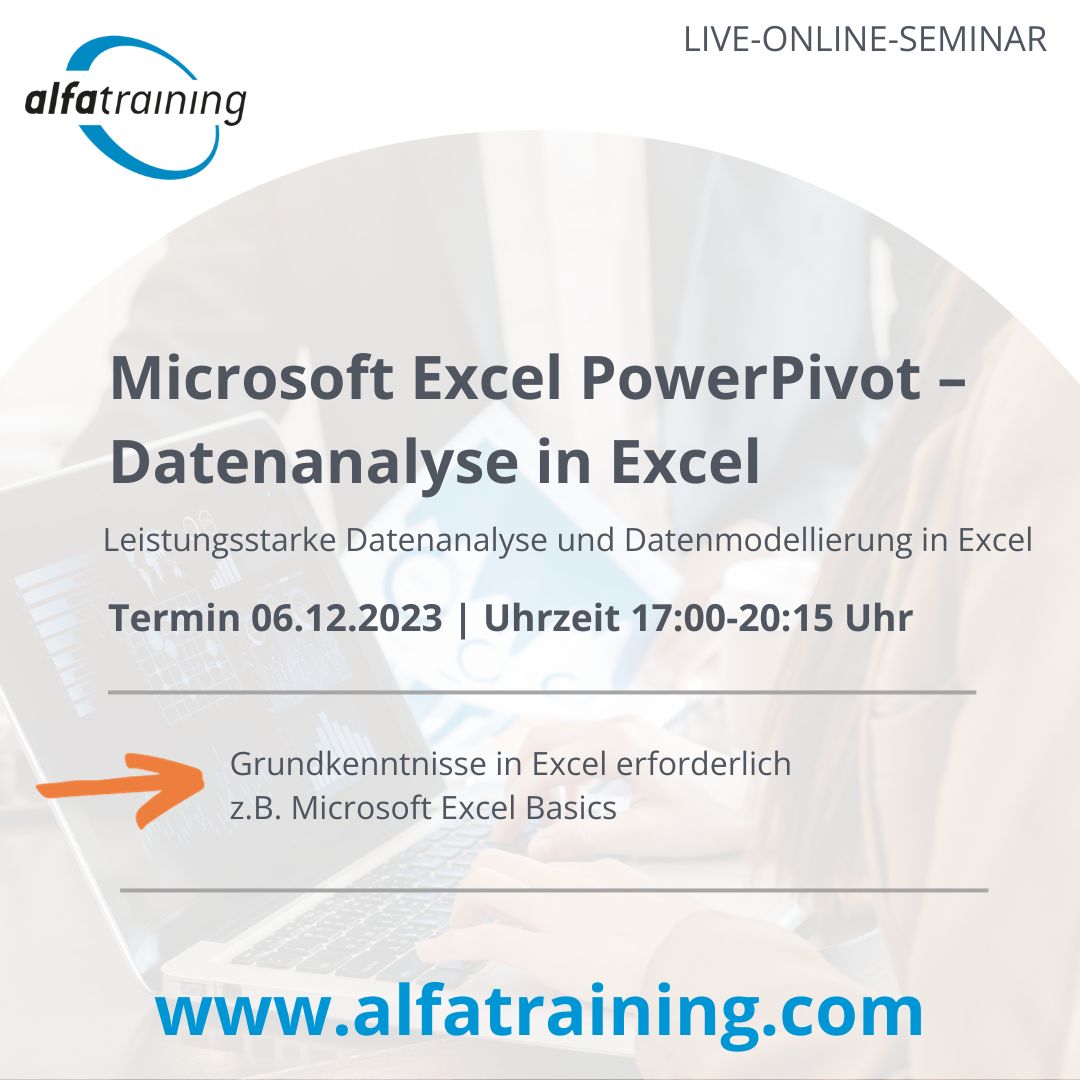 alfatraining

LIVE-ONLINE-SEMINAR

Microsoft Excel PowerPivot – Datenanalyse in Excel

Leistungsstarke Datenanalyse und Datenmodellierung in Excel

Termin 06.12.2023 | Uhrzeit 17:00-20:15 Uhr

Grundkenntnisse in Excel erforderlich
z.B. Microsoft Excel Basics

www.alfatraining.com